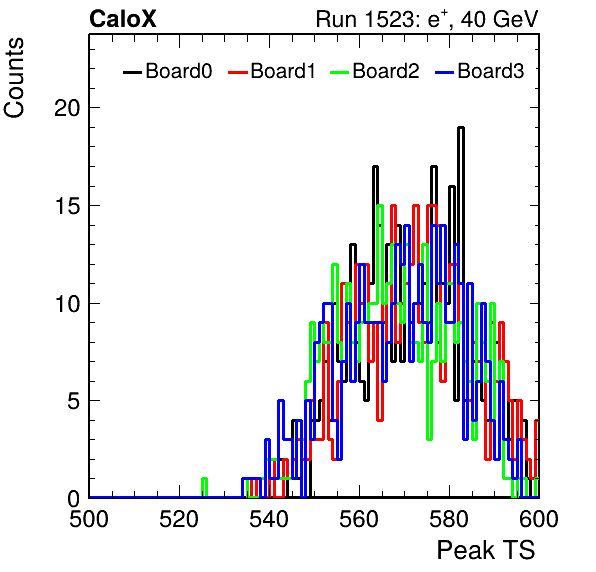 CaloX
Run 1523: $e^{+}$, 40 GeV

Board0 Board1 Board2 Board3

Counts

20
15
10
5
0

500 520 540 560 580 600

Peak TS